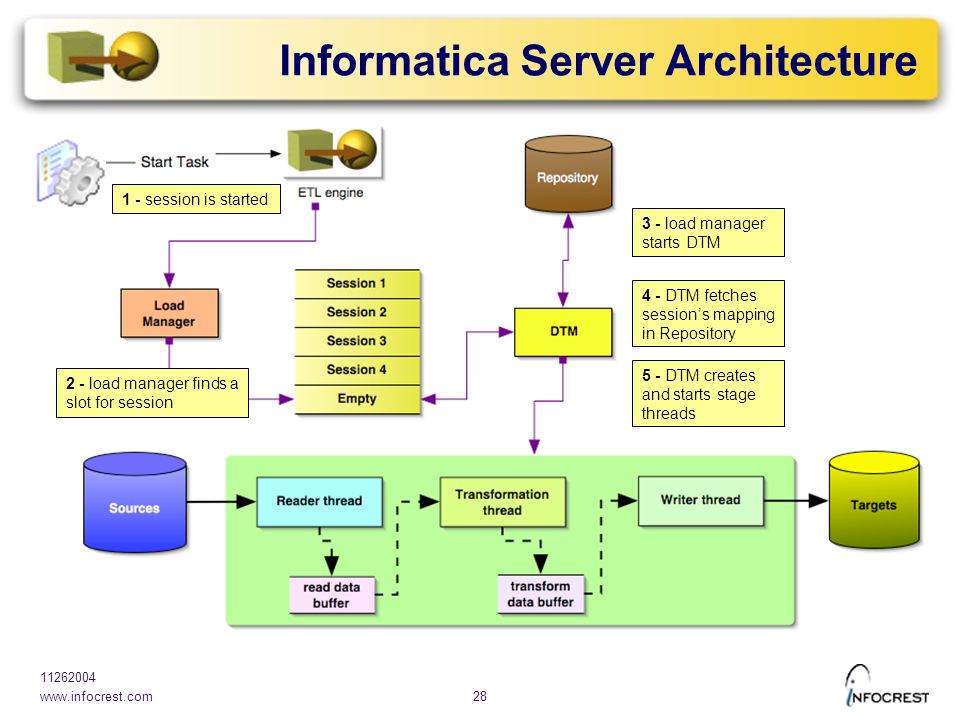 Informatica Server Architecture

Start Task

ETL engine

1 - session is started

Repository

3 - load manager starts DTM

Load Manager

Session 1
Session 2
Session 3
Session 4
Empty

DTM

4 - DTM fetches session's mapping in Repository

2 - load manager finds a slot for session

5 - DTM creates and starts stage threads

Sources

Reader thread

Transformation thread

Writer thread

Targets

read data buffer

transform data buffer

11262004
www.infocrest.com

28

INFOCREST